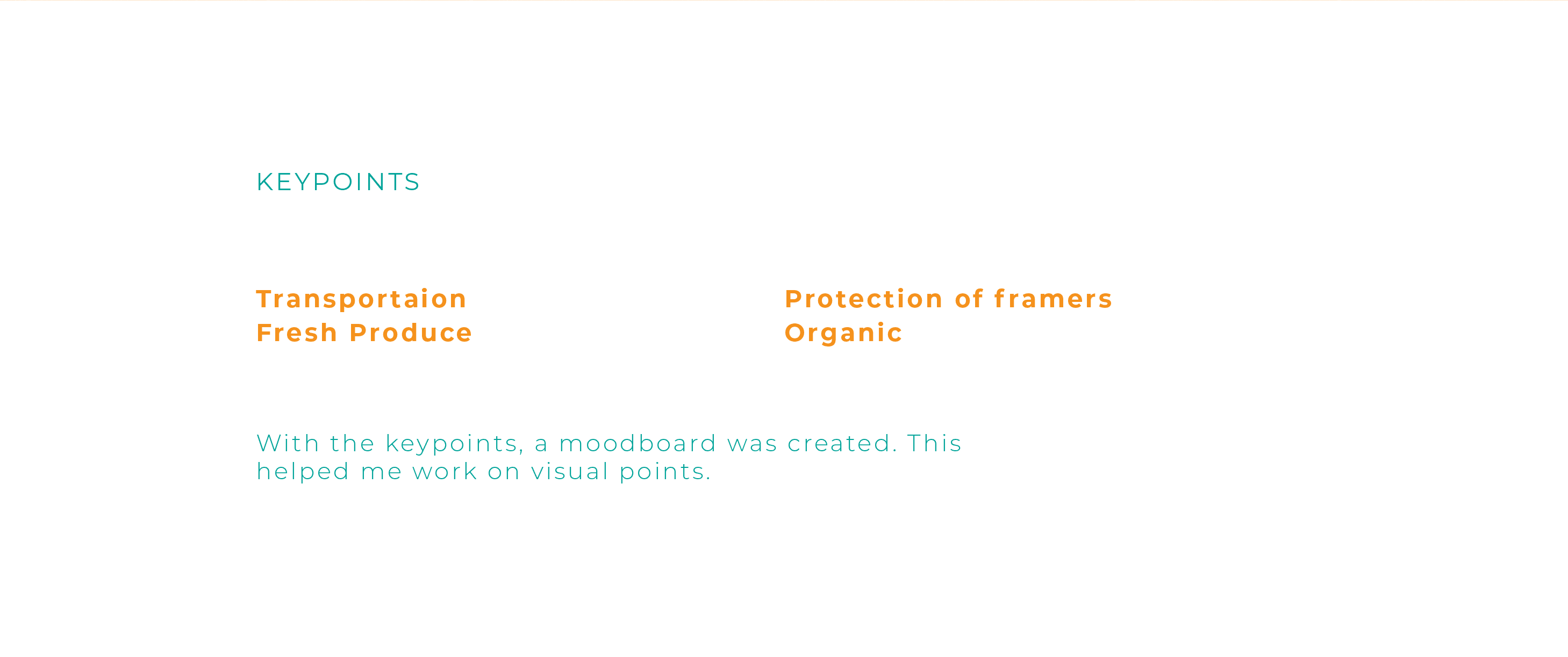 KEYPOINTS

Transportaion
Fresh Produce

Protection of framers
Organic

With the keypoints, a moodboard was created. This helped me work on visual points.